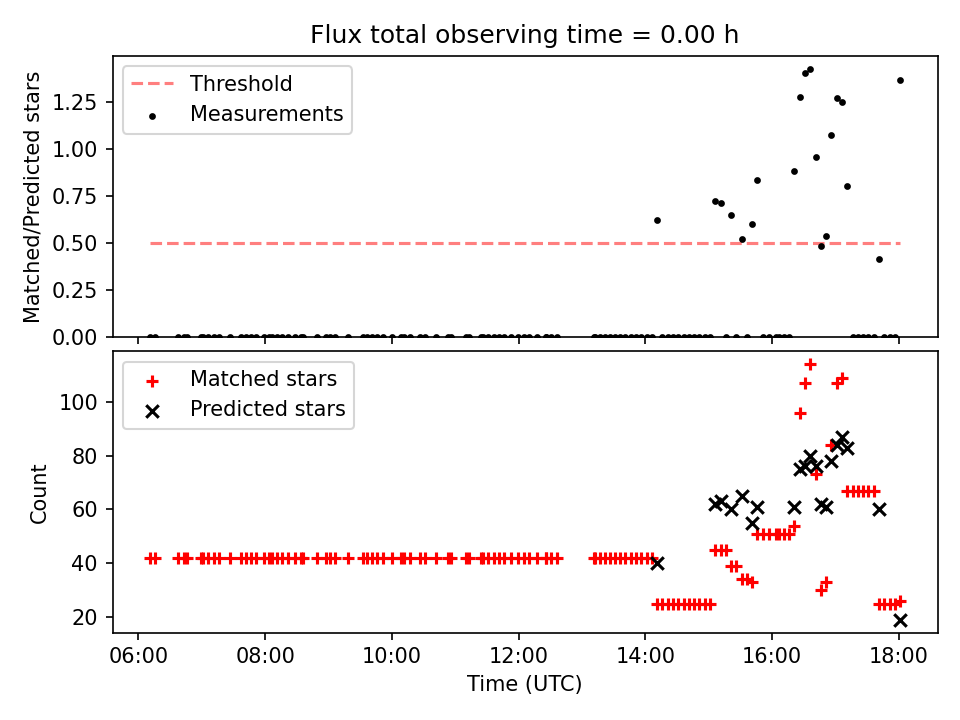 Flux total observing time = 0.00 h

Threshold
Measurements

Matched/Predicted stars

1.25
1.00
0.75
0.50
0.25
0.00

Matched stars
Predicted stars

Count

100
80
60
40
20

06:00
08:00
10:00
12:00
14:00
16:00
18:00

Time (UTC)